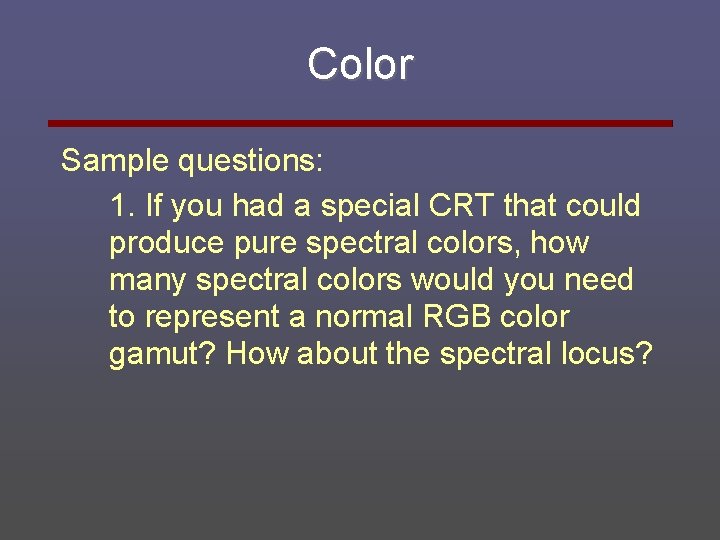 Color

Sample questions:

1. If you had a special CRT that could produce pure spectral colors, how many spectral colors would you need to represent a normal RGB color gamut? How about the spectral locus?